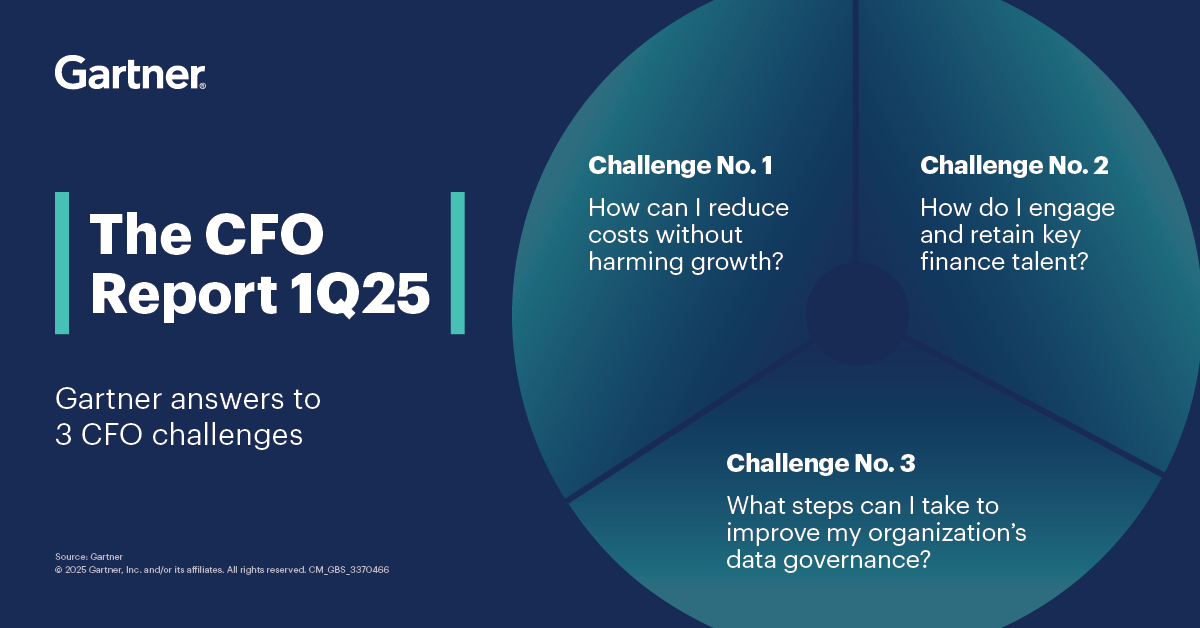 Gartner®

The CFO Report 1Q25

Gartner answers to 3 CFO challenges

Challenge No. 1

How can I reduce costs without harming growth?

Challenge No. 2

How do I engage and retain key finance talent?

Challenge No. 3

What steps can I take to improve my organization's data governance?

Source: Gartner
© 2025 Gartner, Inc. and/or its affiliates. All rights reserved. CM_GBS_3370466